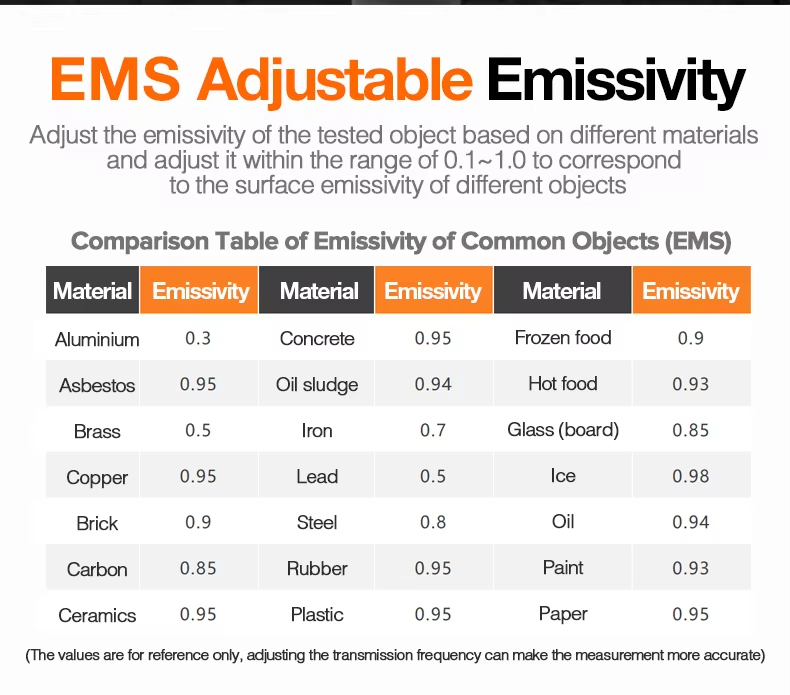 EMS Adjustable Emissivity

Adjust the emissivity of the tested object based on different materials and adjust it within the range of 0.1~1.0 to correspond to the surface emissivity of different objects

Comparison Table of Emissivity of Common Objects (EMS)

| Material | Emissivity | Material | Emissivity | Material | Emissivity |
|---|---|---|---|---|---|
| Aluminium | 0.3 | Concrete | 0.95 | Frozen food | 0.9 |
| Asbestos | 0.95 | Oil sludge | 0.94 | Hot food | 0.93 |
| Brass | 0.5 | Iron | 0.7 | Glass (board) | 0.85 |
| Copper | 0.95 | Lead | 0.5 | Ice | 0.98 |
| Brick | 0.9 | Steel | 0.8 | Oil | 0.94 |
| Carbon | 0.85 | Rubber | 0.95 | Paint | 0.93 |
| Ceramics | 0.95 | Plastic | 0.95 | Paper | 0.95 |

(The values are for reference only, adjusting the transmission frequency can make the measurement more accurate)